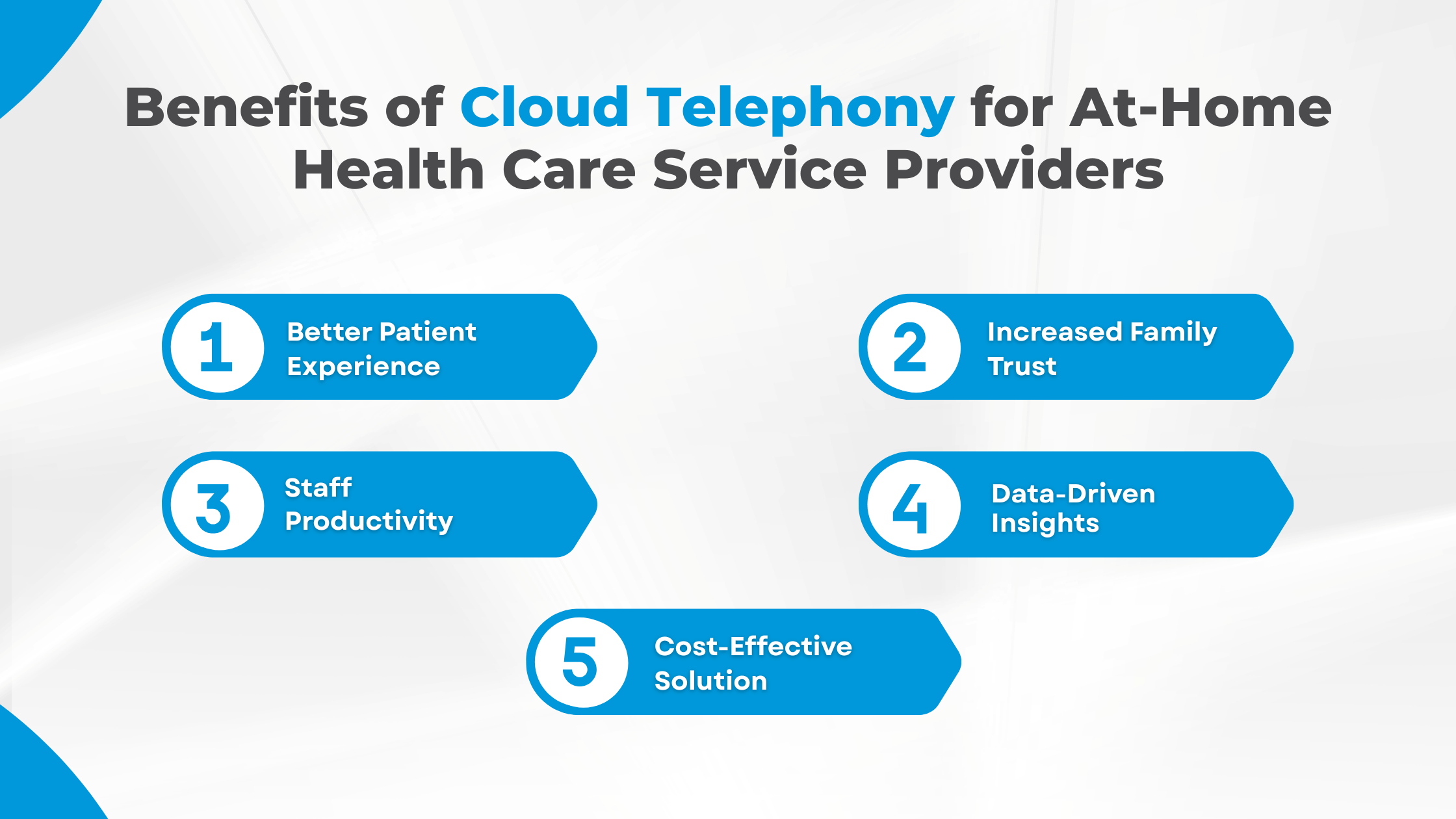 Benefits of Cloud Telephony for At-Home Health Care Service Providers

1 Better Patient Experience

2 Increased Family Trust

3 Staff Productivity

4 Data-Driven Insights

5 Cost-Effective Solution